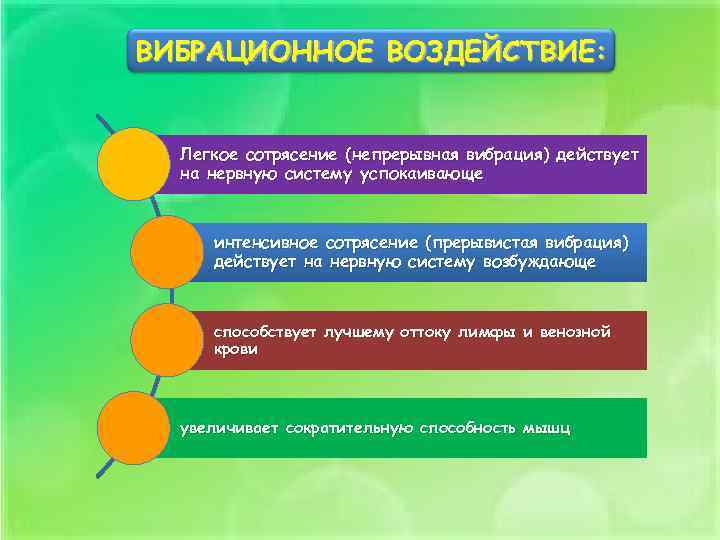 ВИБРАЦИОННОЕ ВОЗДЕЙСТВИЕ:

Легкое сотрясение (непрерывная вибрация) действует на нервную систему успокаивающе

интенсивное сотрясение (прерывистая вибрация) действует на нервную систему возбуждающе

способствует лучшему оттоку лимфы и венозной крови

увеличивает сократительную способность мышц